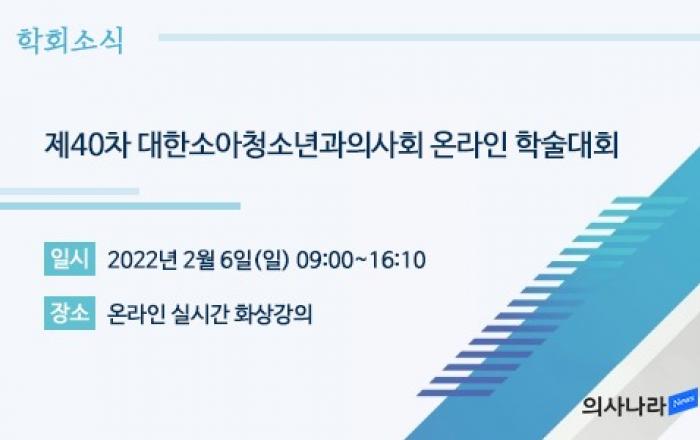 학회소식

제40차 대한소아청소년과의사회 온라인 학술대회

일시 2022년 2월 6일(일) 09:00~16:10

장소 온라인 실시간 화상강의

의사나라 News